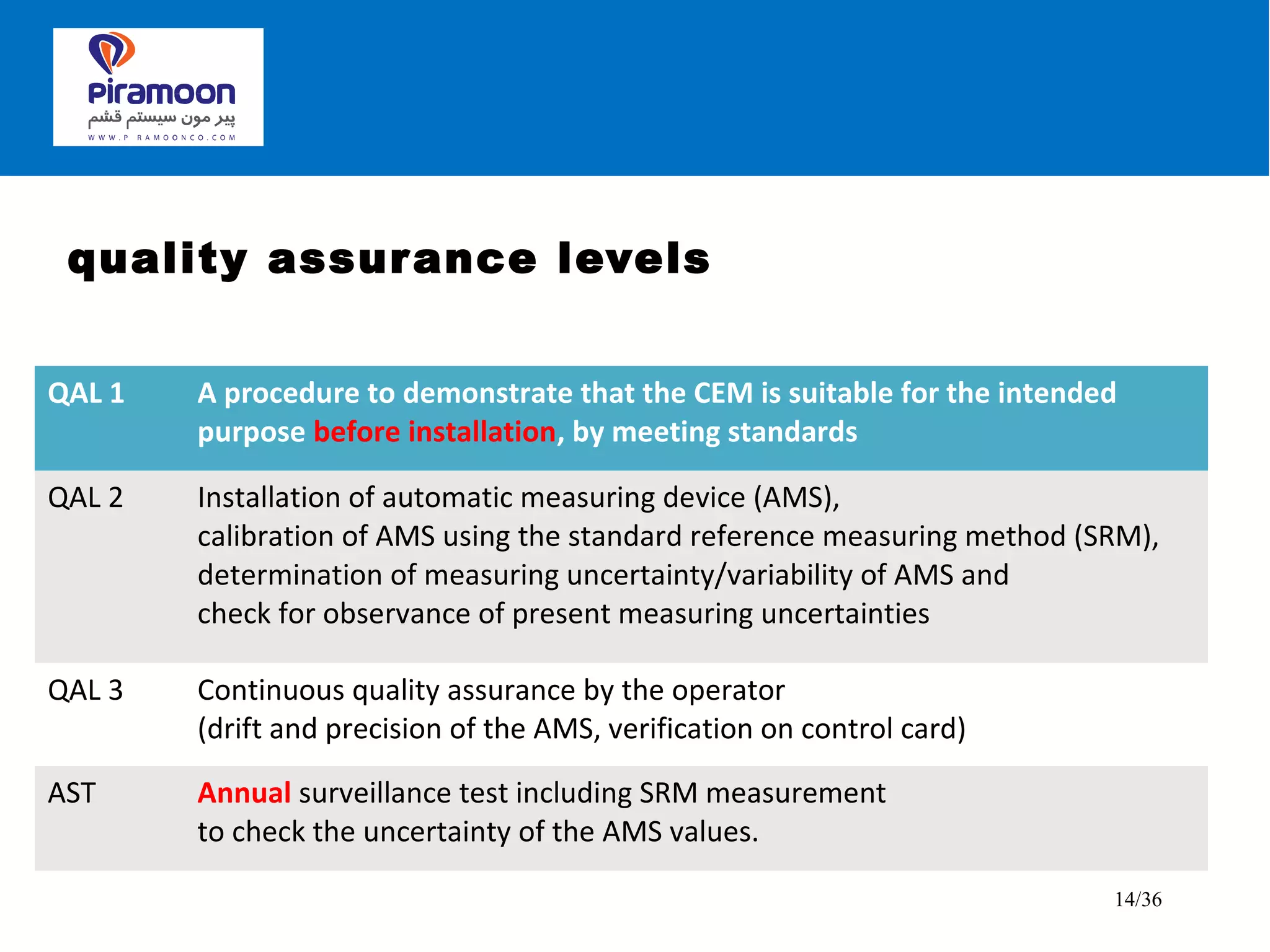 Piramoon
پیر مون سیستم قشم
WWW.P RAMOONCO.COM

quality assurance levels

| QAL 1 | A procedure to demonstrate that the CEM is suitable for the intended purpose before installation, by meeting standards |
|---|---|
| QAL 2 | Installation of automatic measuring device (AMS), calibration of AMS using the standard reference measuring method (SRM), determination of measuring uncertainty/variability of AMS and check for observance of present measuring uncertainties |
| QAL 3 | Continuous quality assurance by the operator (drift and precision of the AMS, verification on control card) |
| AST | Annual surveillance test including SRM measurement to check the uncertainty of the AMS values. |

14/36